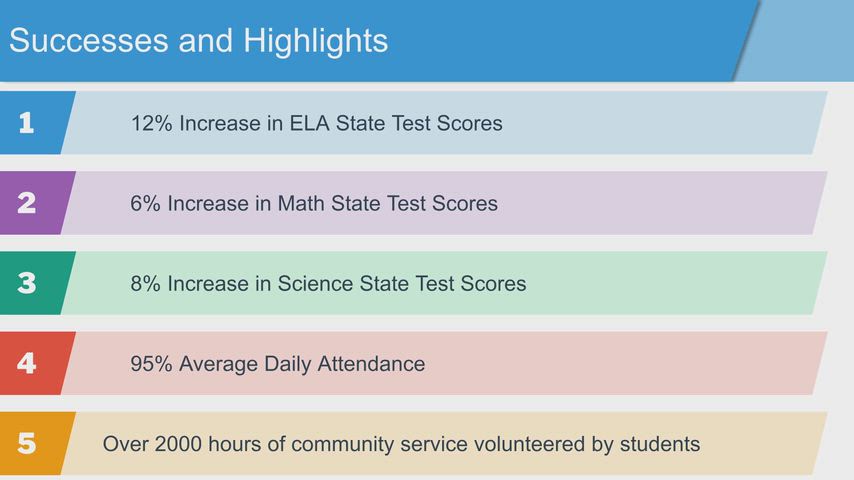 Successes and Highlights

1 12% Increase in ELA State Test Scores

2 6% Increase in Math State Test Scores

3 8% Increase in Science State Test Scores

4 95% Average Daily Attendance

5 Over 2000 hours of community service volunteered by students